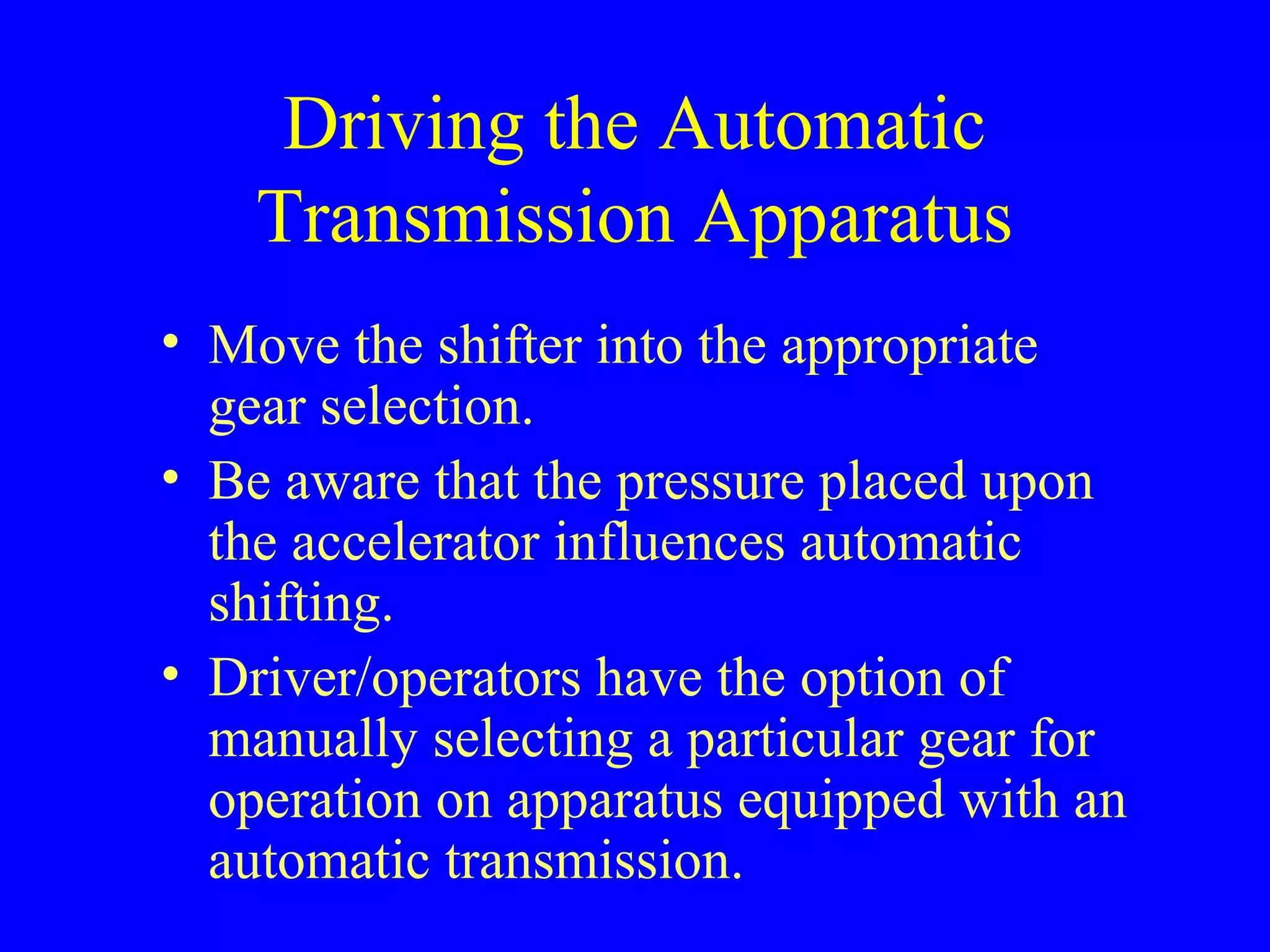 Driving the Automatic Transmission Apparatus

• Move the shifter into the appropriate gear selection.
• Be aware that the pressure placed upon the accelerator influences automatic shifting.
• Driver/operators have the option of manually selecting a particular gear for operation on apparatus equipped with an automatic transmission.